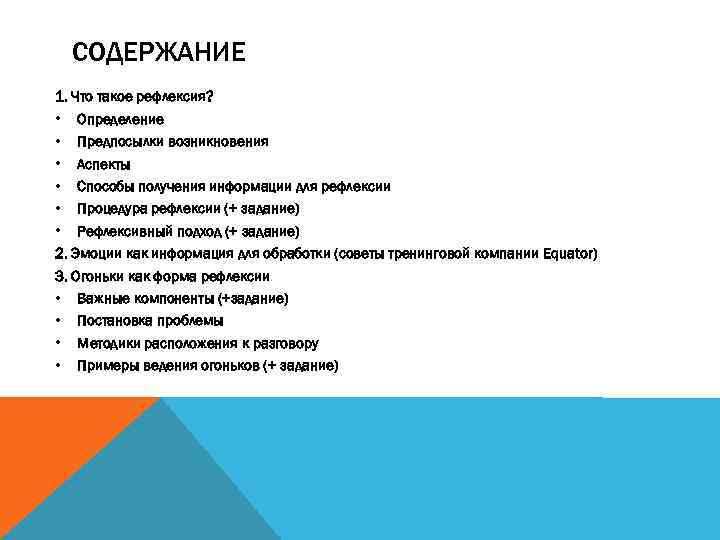 СОДЕРЖАНИЕ

1. Что такое рефлексия?
• Определение
• Предпосылки возникновения
• Аспекты
• Способы получения информации для рефлексии
• Процедура рефлексии (+ задание)
• Рефлексивный подход (+ задание)
2. Эмоции как информация для обработки (советы тренинговой компании Equator)
3. Огоньки как форма рефлексии
• Важные компоненты (+задание)
• Постановка проблемы
• Методики расположения к разговору
• Примеры ведения огоньков (+ задание)